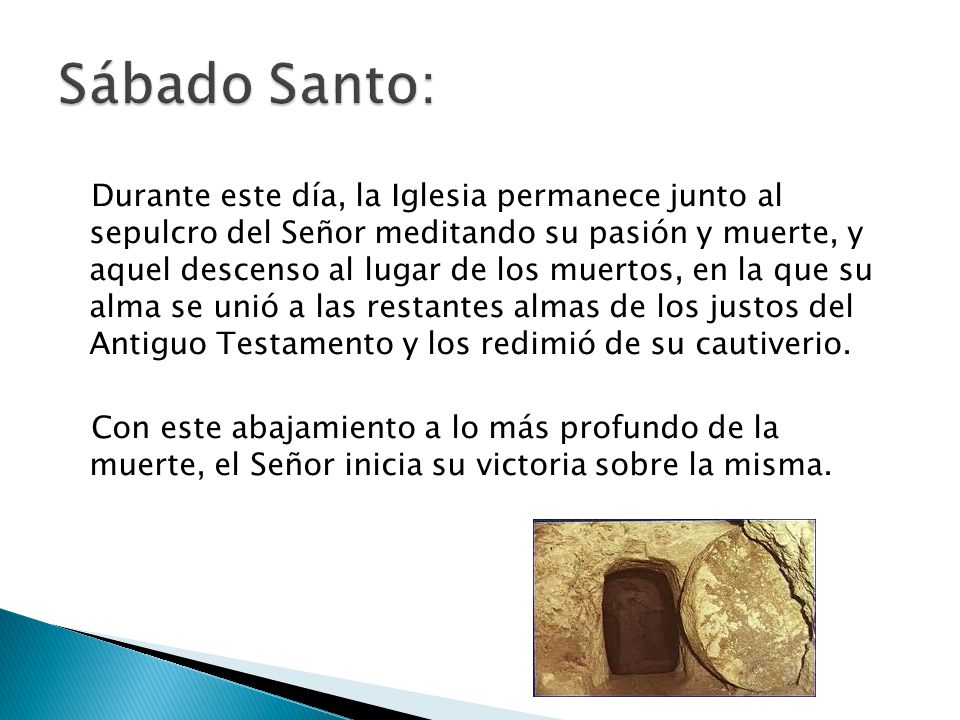 Sábado Santo:

Durante este día, la Iglesia permanece junto al sepulcro del Señor meditando su pasión y muerte, y aquel descenso al lugar de los muertos, en la que su alma se unió a las restantes almas de los justos del Antiguo Testamento y los redimió de su cautiverio.

Con este abajamiento a lo más profundo de la muerte, el Señor inicia su victoria sobre la misma.